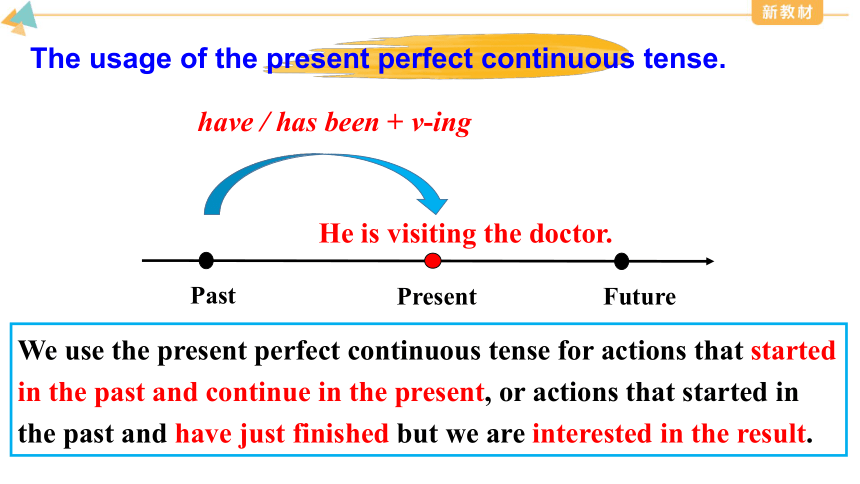 新教材

The usage of the present perfect continuous tense.

have / has been + v-ing

He is visiting the doctor.

Past

Present

Future

We use the present perfect continuous tense for actions that started in the past and continue in the present, or actions that started in the past and have just finished but we are interested in the result.